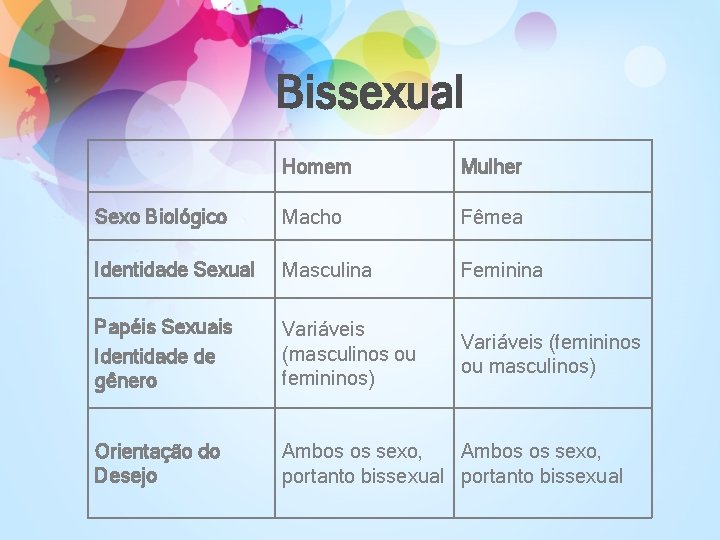 Bissexual

| | Homem | Mulher |
|---|---|---|
| Sexo Biológico | Macho | Fêmea |
| Identidade Sexual | Masculina | Feminina |
| Papéis Sexuais Identidade de gênero | Variáveis (masculinos ou femininos) | Variáveis (femininos ou masculinos) |
| Orientação do Desejo | Ambos os sexo, portanto bissexual | Ambos os sexo, portanto bissexual |